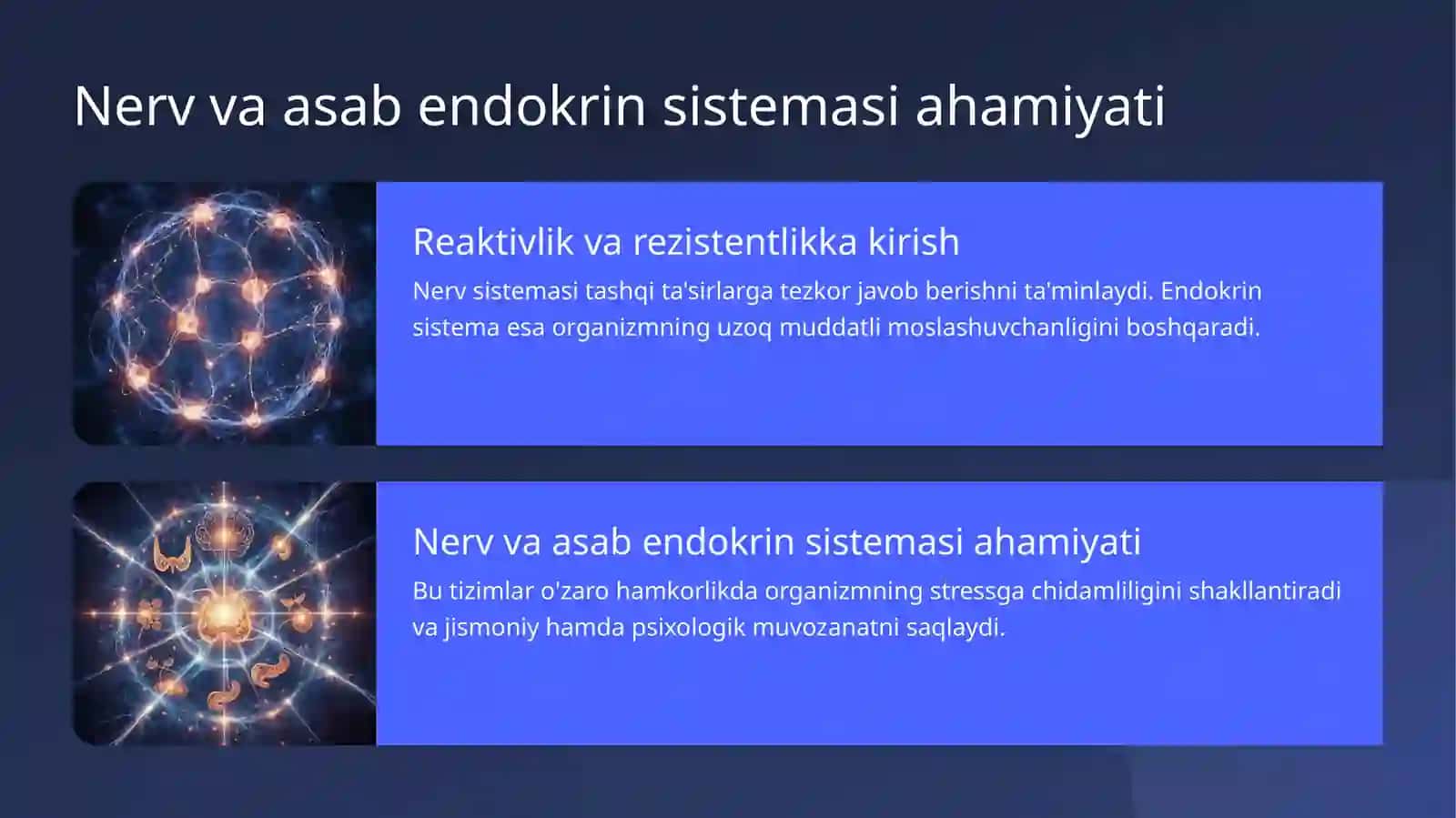 Nerv va asab endokrin sistemasi ahamiyati

Reaktivlik va rezistentlikka kirish

Nerv sistemasi tashqi ta'sirlarga tezkor javob berishni ta'minlaydi. Endokrin sistema esa organizmning uzoq muddatli moslashuvchanligini boshqaradi.

Nerv va asab endokrin sistemasi ahamiyati

Bu tizimlar o'zaro hamkorlikda organizmning stressga chidamliligini shakllantiradi va jismoniy hamda psixologik muvozanatni saqlaydi.